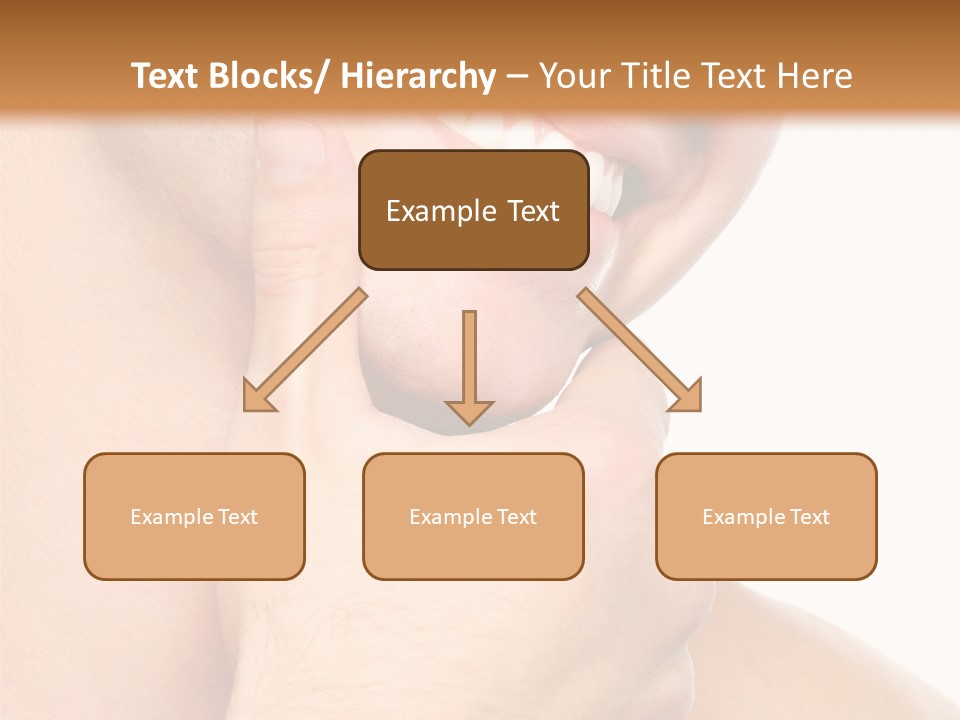 Text Blocks/ Hierarchy – Your Title Text Here

Example Text

Example Text

Example Text

Example Text